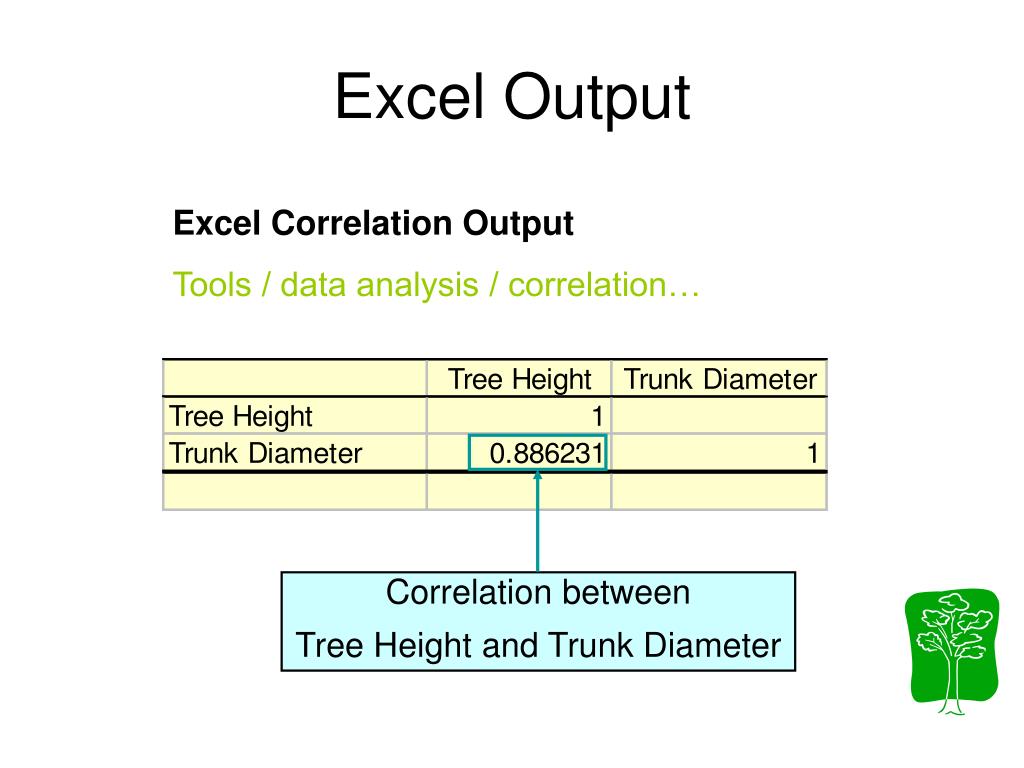 Excel Output

Excel Correlation Output

Tools / data analysis / correlation…

| | Tree Height | Trunk Diameter |
|---|---|---|
| Tree Height | 1 | |
| Trunk Diameter | 0.886231 | 1 |
| | | |

Correlation between

Tree Height and Trunk Diameter